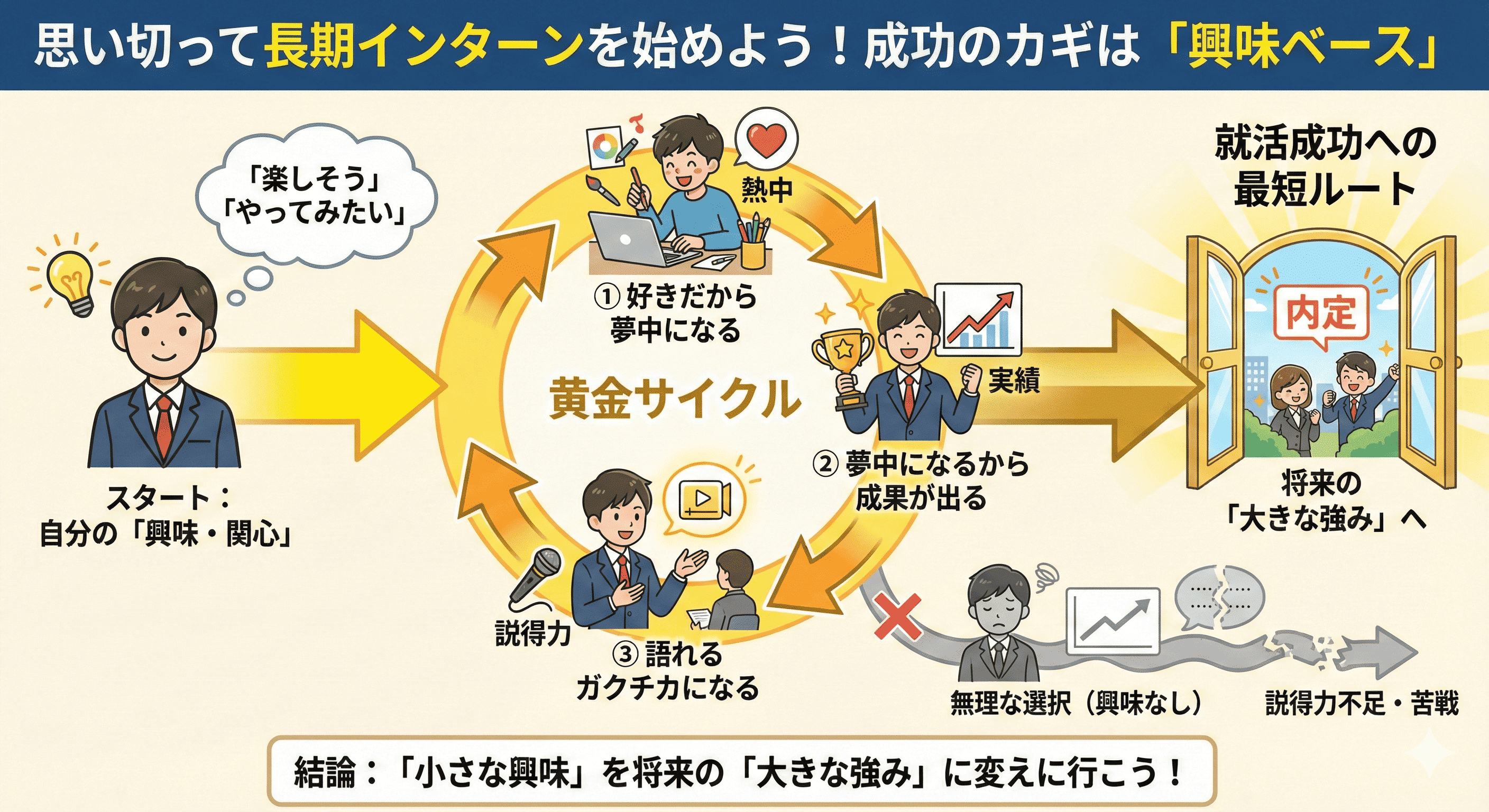 思い切って長期インターンを始めよう！成功のカギは「興味ベース」

「楽しそう」
「やってみたい」

スタート：
自分の「興味・関心」

熱中

① 好きだから
夢中になる

黄金サイクル

実績

② 夢中になるから
成果が出る

説得力

③ 語れる
ガクチカになる

就活成功への
最短ルート

内定

将来の
「大きな強み」へ

無理な選択（興味なし）

説得力不足・苦戦

結論：「小さな興味」を将来の「大きな強み」に変えに行こう！